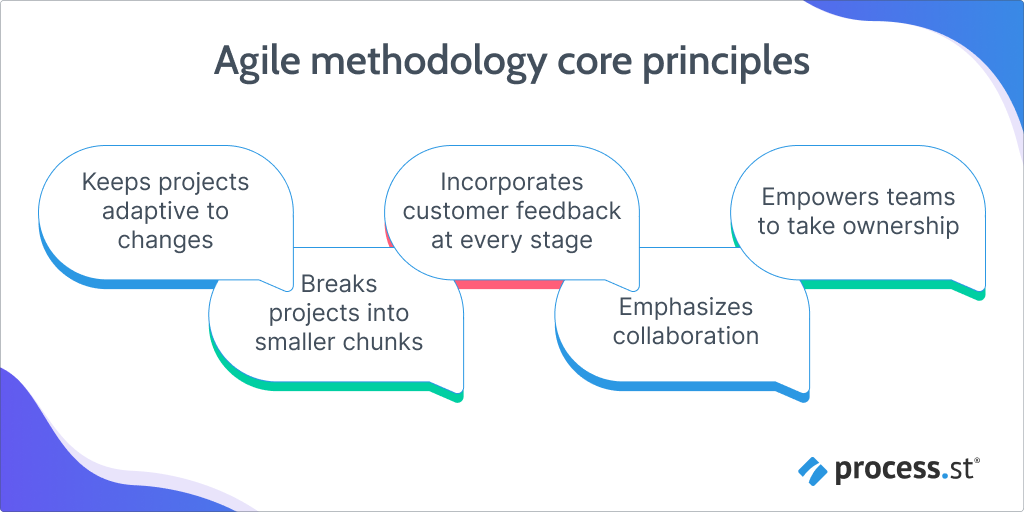 Agile methodology core principles

Keeps projects adaptive to changes

Breaks projects into smaller chunks

Incorporates customer feedback at every stage

Emphasizes collaboration

Empowers teams to take ownership

process.st®